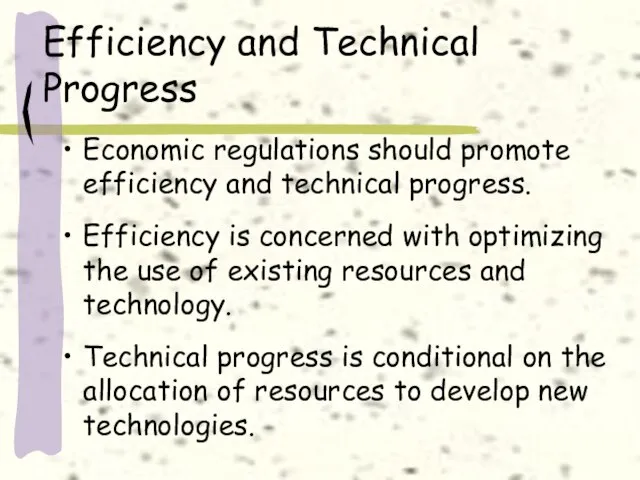 Efficiency and Technical Progress

• Economic regulations should promote efficiency and technical progress.

• Efficiency is concerned with optimizing the use of existing resources and technology.

• Technical progress is conditional on the allocation of resources to develop new technologies.